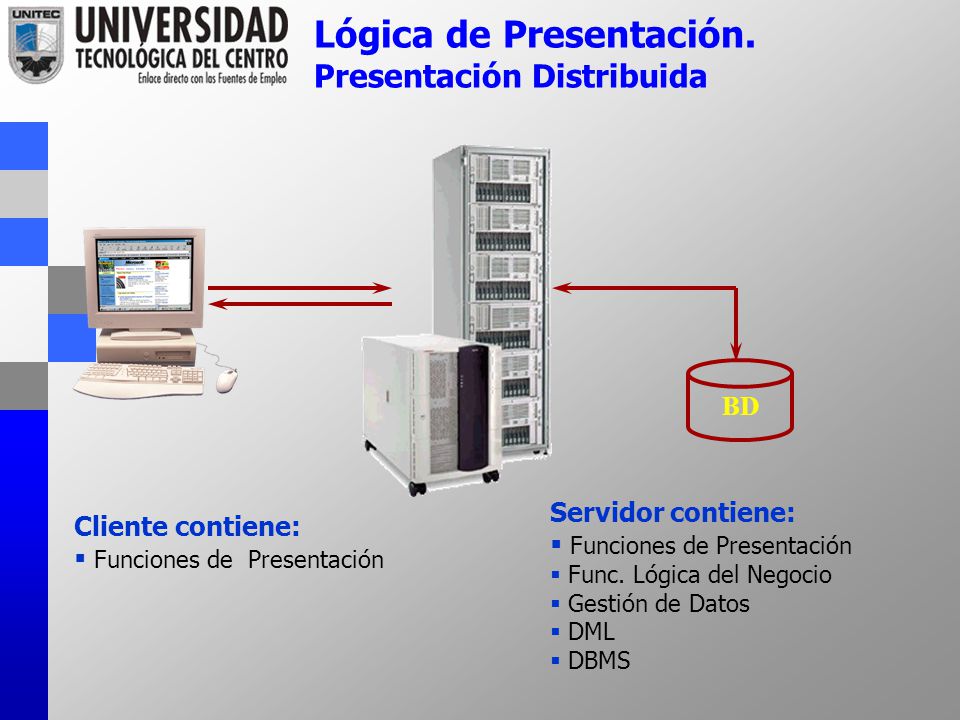 UNITEC
UNIVERSIDAD
TECNOLÓGICA DEL CENTRO
Enlace directo con las Fuentes de Empleo

Lógica de Presentación.
Presentación Distribuida

BD

Cliente contiene:
▪ Funciones de Presentación

Servidor contiene:
▪ Funciones de Presentación
▪ Func. Lógica del Negocio
▪ Gestión de Datos
▪ DML
▪ DBMS